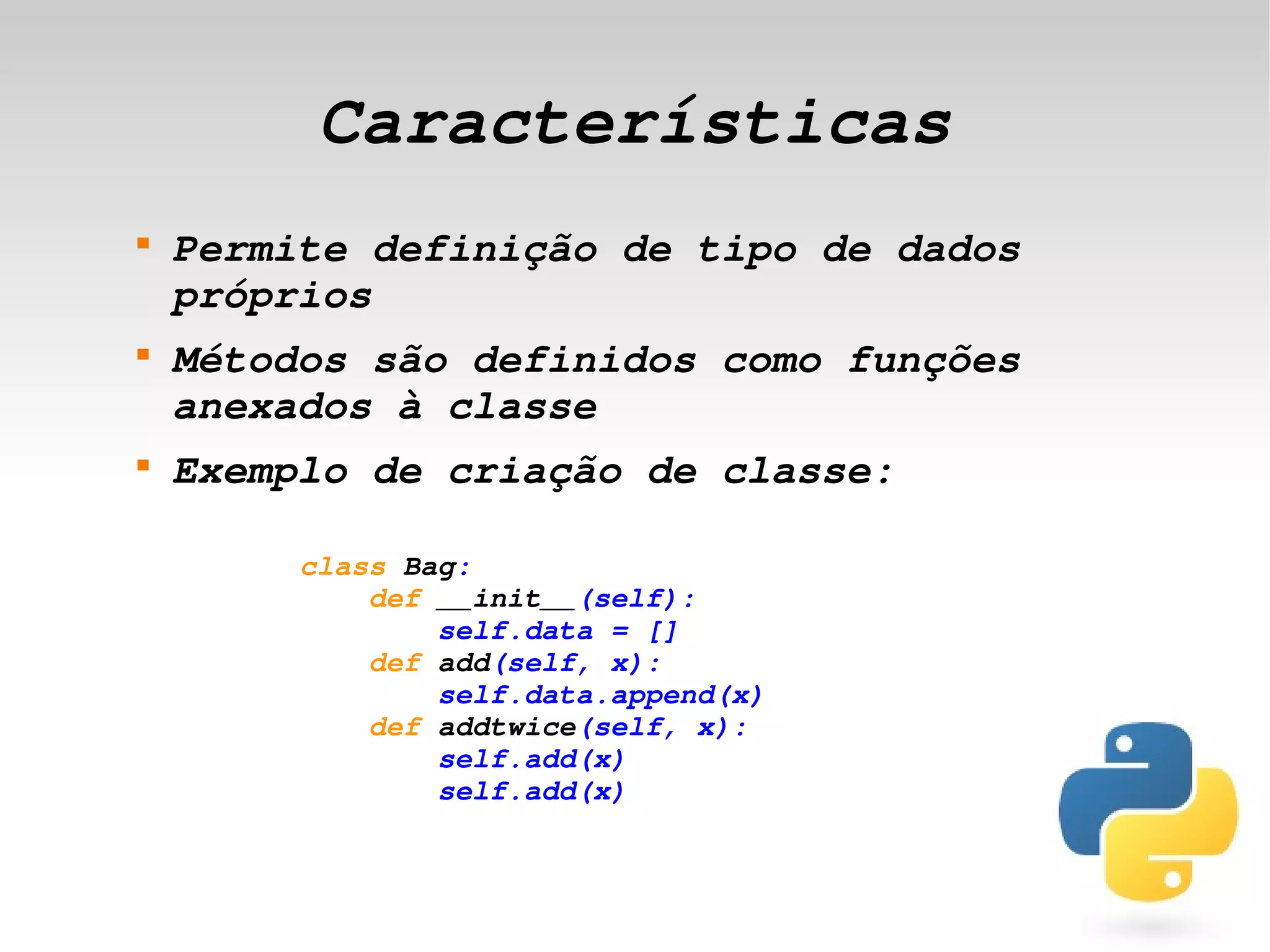 Características

Permite definição de tipo de dados próprios

Métodos são definidos como funções anexados à classe

Exemplo de criação de classe:

class Bag:
    def __init__(self):
        self.data = []
    def add(self, x):
        self.data.append(x)
    def addtwice(self, x):
        self.add(x)
        self.add(x)